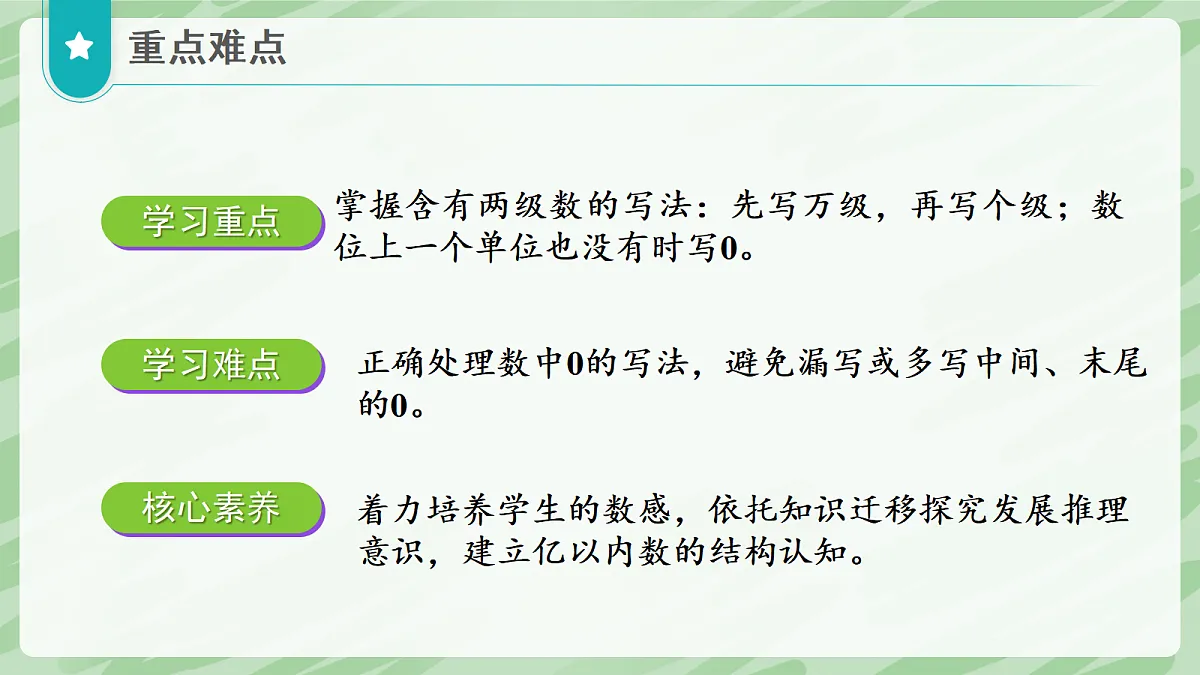 重点难点

学习重点

掌握含有两级数的写法：先写万级，再写个级；数位上一个单位也没有时写0。

学习难点

正确处理数中0的写法，避免漏写或多写中间、末尾的0。

核心素养

着力培养学生的数感，依托知识迁移探究发展推理意识，建立亿以内数的结构认知。